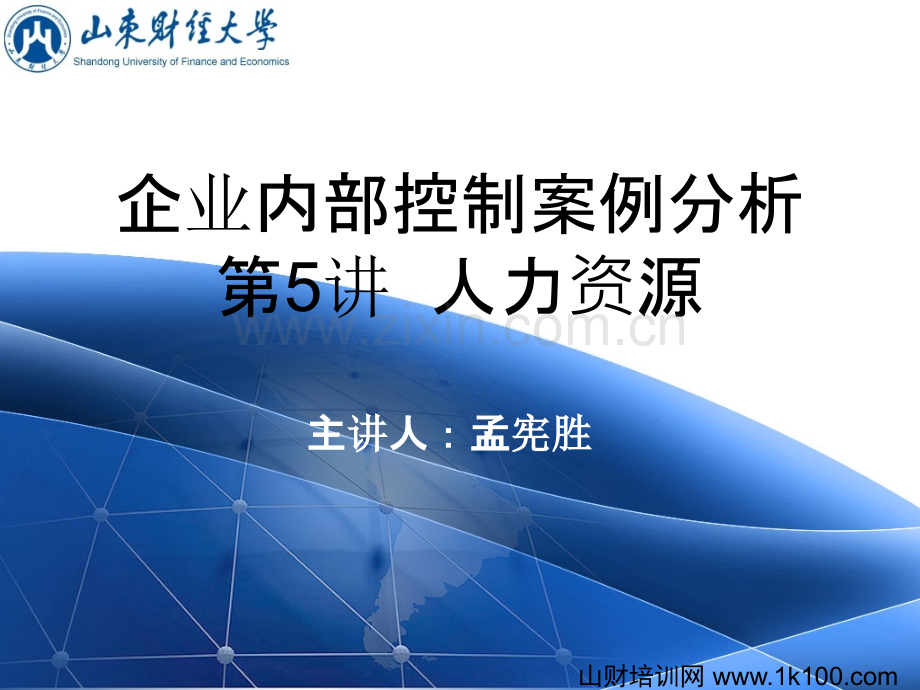 山東財經大學
Shandong University of Finance and Economics

企业内部控制案例分析
第5讲 人力资源

www.zixin.com.cn

主讲人：孟宪胜

山财培训网 www.1k100.com